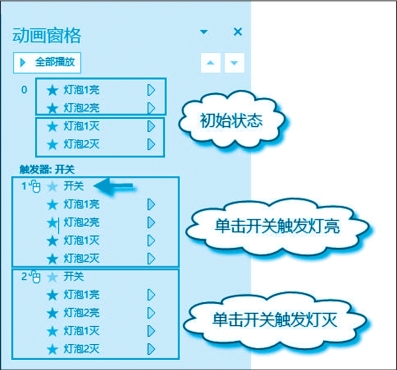 动画窗格

全部播放

0 灯泡1亮
灯泡2亮
灯泡1灭
灯泡2灭

初始状态

触发器: 开关

1 开关
灯泡1亮
灯泡2亮
灯泡1灭
灯泡2灭

单击开关触发灯亮

2 开关
灯泡1亮
灯泡2亮
灯泡1灭
灯泡2灭

单击开关触发灯灭